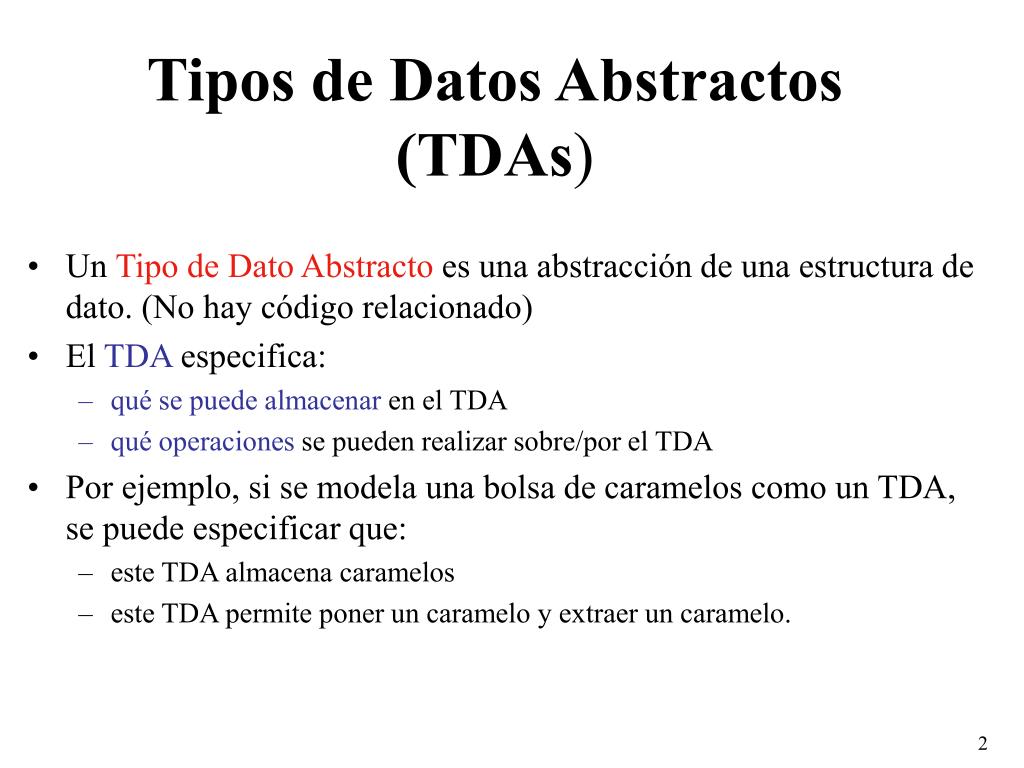 Tipos de Datos Abstractos (TDAs)

• Un Tipo de Dato Abstracto es una abstracción de una estructura de dato. (No hay código relacionado)
• El TDA especifica:
– qué se puede almacenar en el TDA
– qué operaciones se pueden realizar sobre/por el TDA
• Por ejemplo, si se modela una bolsa de caramelos como un TDA, se puede especificar que:
– este TDA almacena caramelos
– este TDA permite poner un caramelo y extraer un caramelo.

2